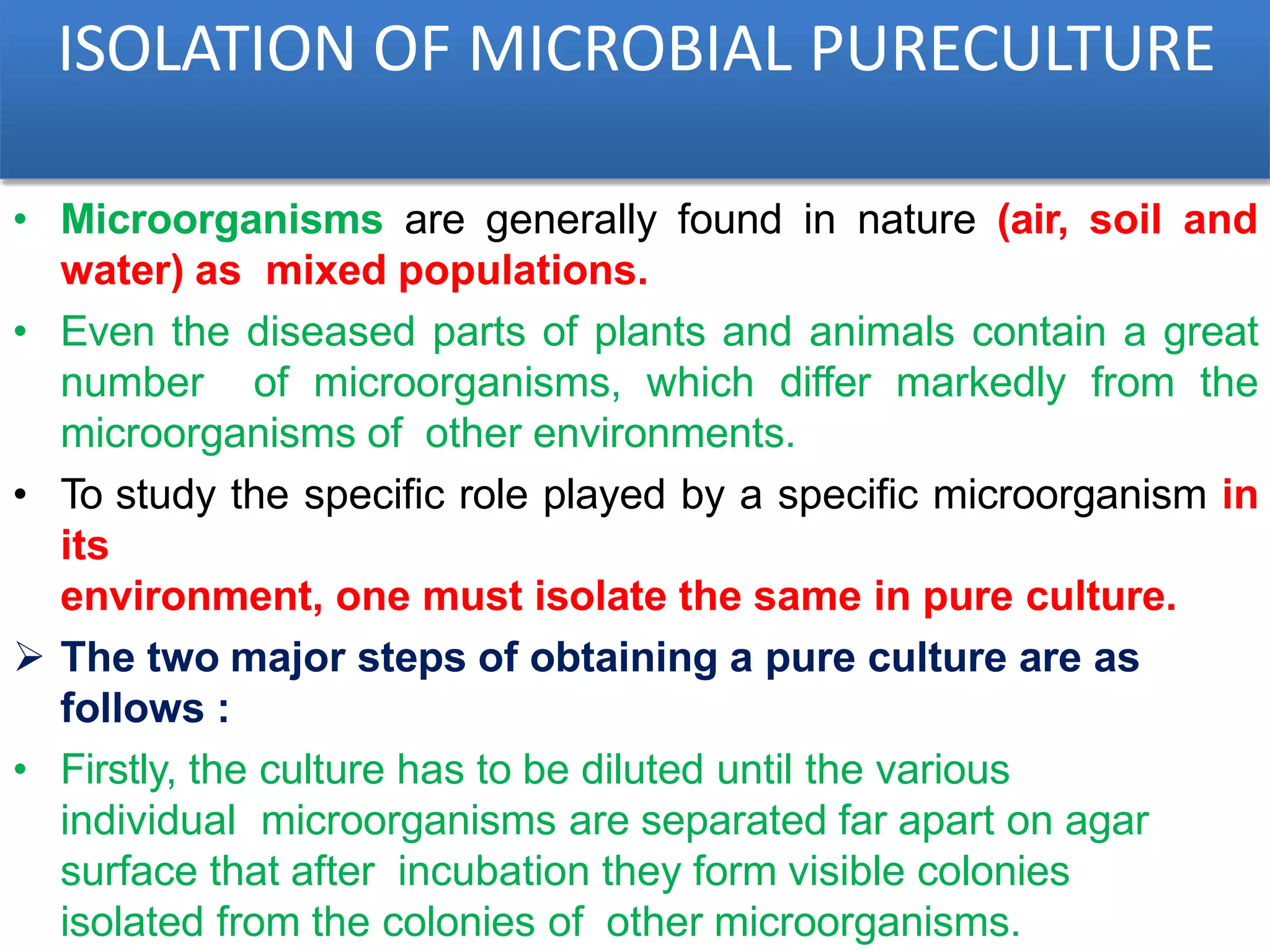 ISOLATION OF MICROBIAL PURECULTURE

• Microorganisms are generally found in nature (air, soil and water) as mixed populations.

• Even the diseased parts of plants and animals contain a great number of microorganisms, which differ markedly from the microorganisms of other environments.

• To study the specific role played by a specific microorganism in its
environment, one must isolate the same in pure culture.

➢ The two major steps of obtaining a pure culture are as follows :

• Firstly, the culture has to be diluted until the various individual microorganisms are separated far apart on agar surface that after incubation they form visible colonies isolated from the colonies of other microorganisms.